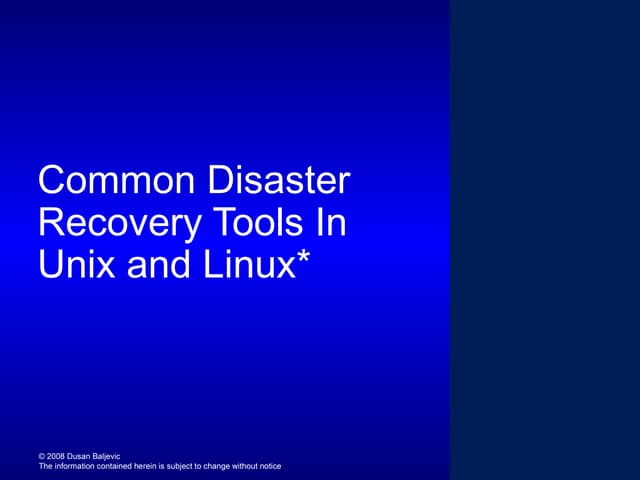 Common Disaster Recovery Tools In Unix and Linux*

© 2008 Dusan Baljevic
The information contained herein is subject to change without notice